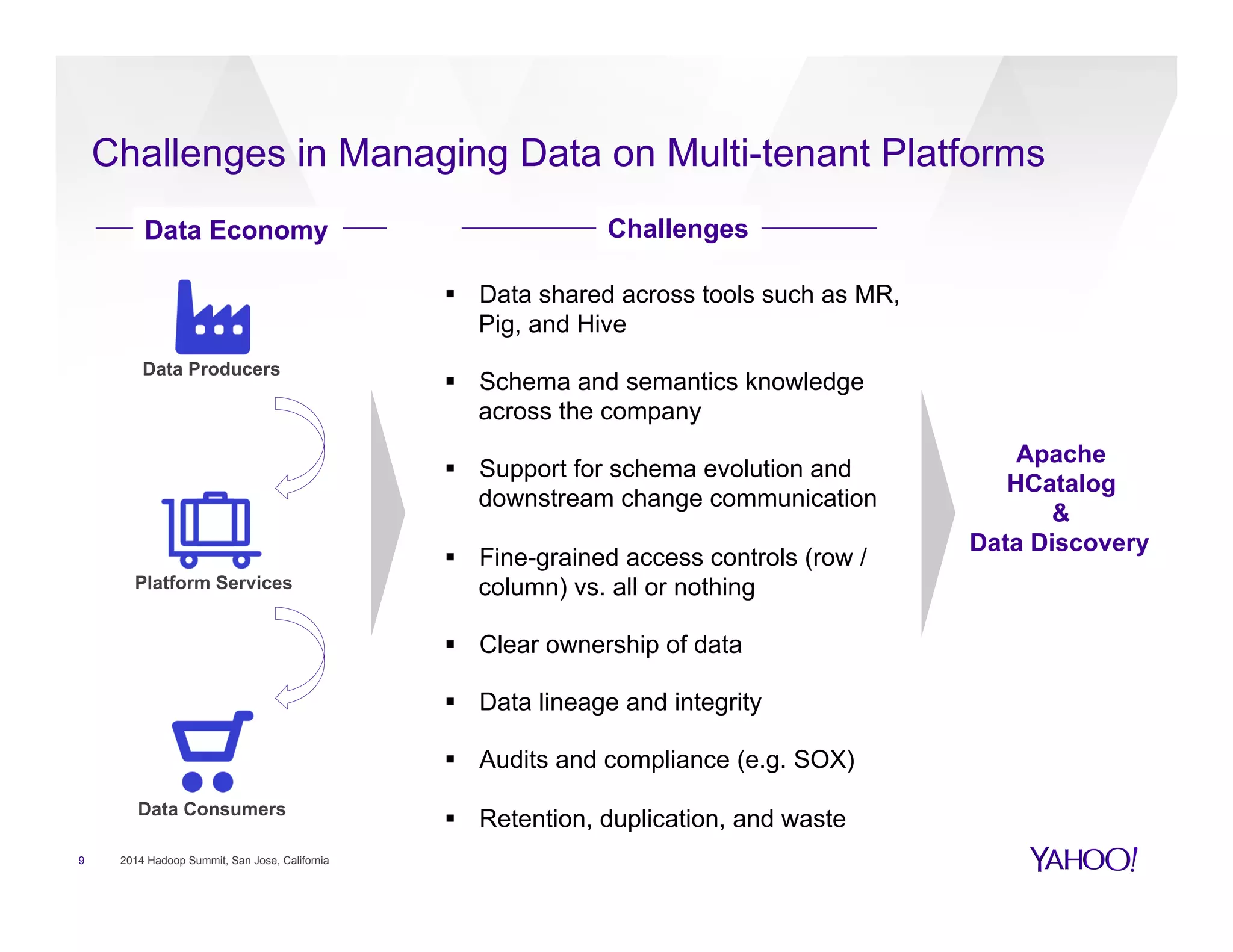 Challenges in Managing Data on Multi-tenant Platforms

Data Economy

Data Producers

Platform Services

Data Consumers

Challenges

▪ Data shared across tools such as MR, Pig, and Hive

▪ Schema and semantics knowledge across the company

▪ Support for schema evolution and downstream change communication

▪ Fine-grained access controls (row / column) vs. all or nothing

▪ Clear ownership of data

▪ Data lineage and integrity

▪ Audits and compliance (e.g. SOX)

▪ Retention, duplication, and waste

Apache HCatalog & Data Discovery

9 2014 Hadoop Summit, San Jose, California

YAHOO!